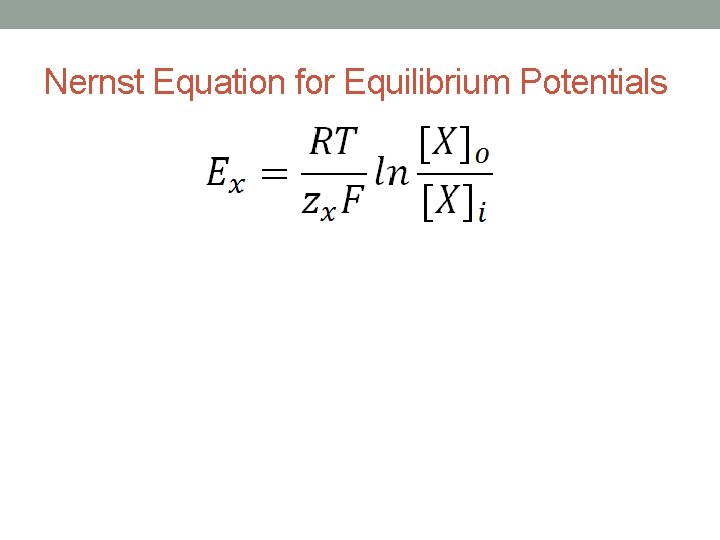 Nernst Equation for Equilibrium Potentials

$E_x = \frac{RT}{z_x F} ln \frac{[X]_o}{[X]_i}$